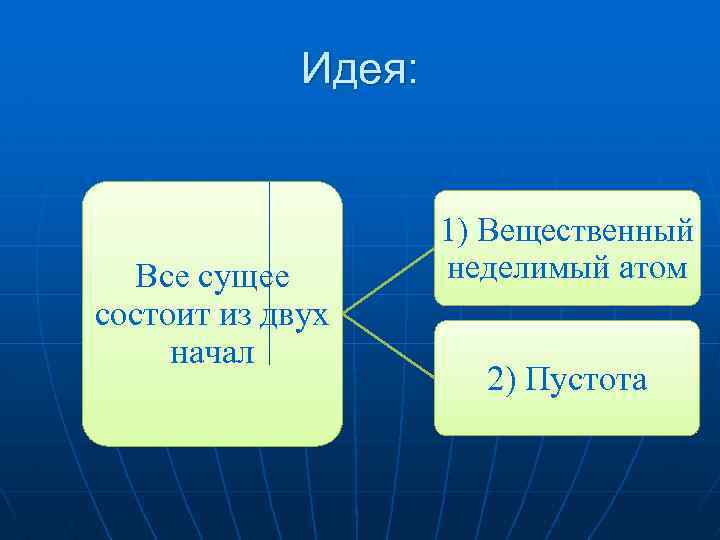 Идея:

Все сущее состоит из двух начал

1) Вещественный неделимый атом

2) Пустота